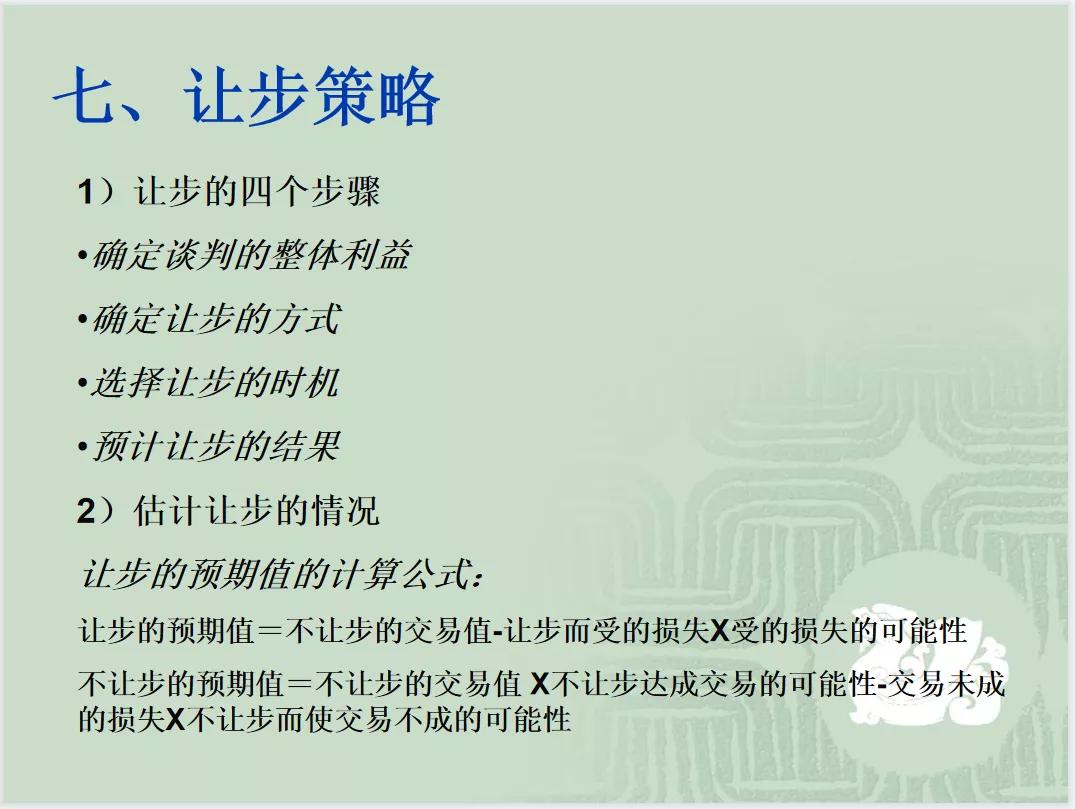 七、让步策略

1）让步的四个步骤

•确定谈判的整体利益

•确定让步的方式

•选择让步的时机

•预计让步的结果

2）估计让步的情况

让步的预期值的计算公式：

让步的预期值＝不让步的交易值-让步而受的损失X受的损失的可能性

不让步的预期值＝不让步的交易值 X不让步达成交易的可能性-交易未成的损失X不让步而使交易不成的可能性